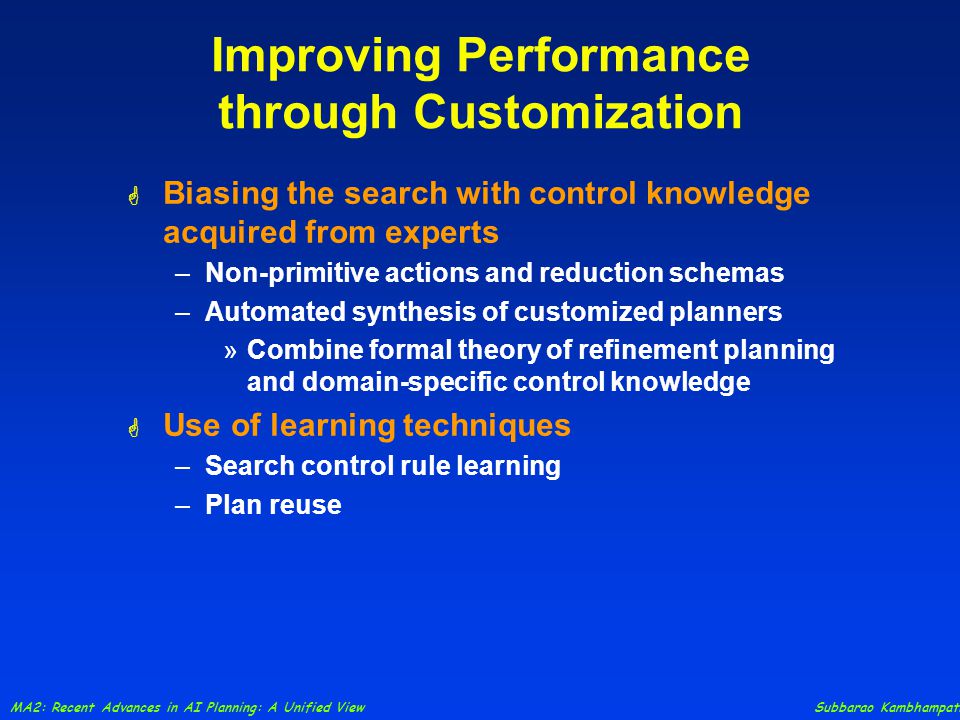 Improving Performance through Customization

Biasing the search with control knowledge acquired from experts

– Non-primitive actions and reduction schemas

– Automated synthesis of customized planners

» Combine formal theory of refinement planning and domain-specific control knowledge

Use of learning techniques

– Search control rule learning

– Plan reuse

MA2: Recent Advances in AI Planning: A Unified View

Subbarao Kambhampat